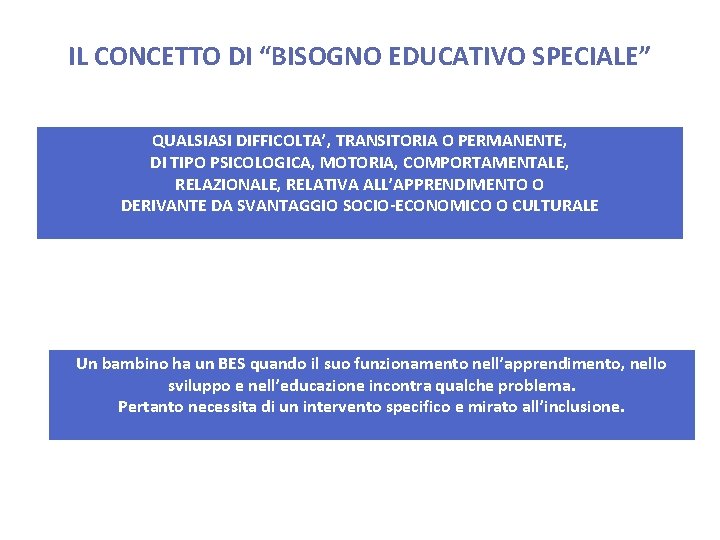 IL CONCETTO DI “BISOGNO EDUCATIVO SPECIALE”

QUALSIASI DIFFICOLTA’, TRANSITORIA O PERMANENTE, DI TIPO PSICOLOGICA, MOTORIA, COMPORTAMENTALE, RELAZIONALE, RELATIVA ALL’APPRENDIMENTO O DERIVANTE DA SVANTAGGIO SOCIO-ECONOMICO O CULTURALE

Un bambino ha un BES quando il suo funzionamento nell’apprendimento, nello sviluppo e nell’educazione incontra qualche problema.
Pertanto necessita di un intervento specifico e mirato all’inclusione.